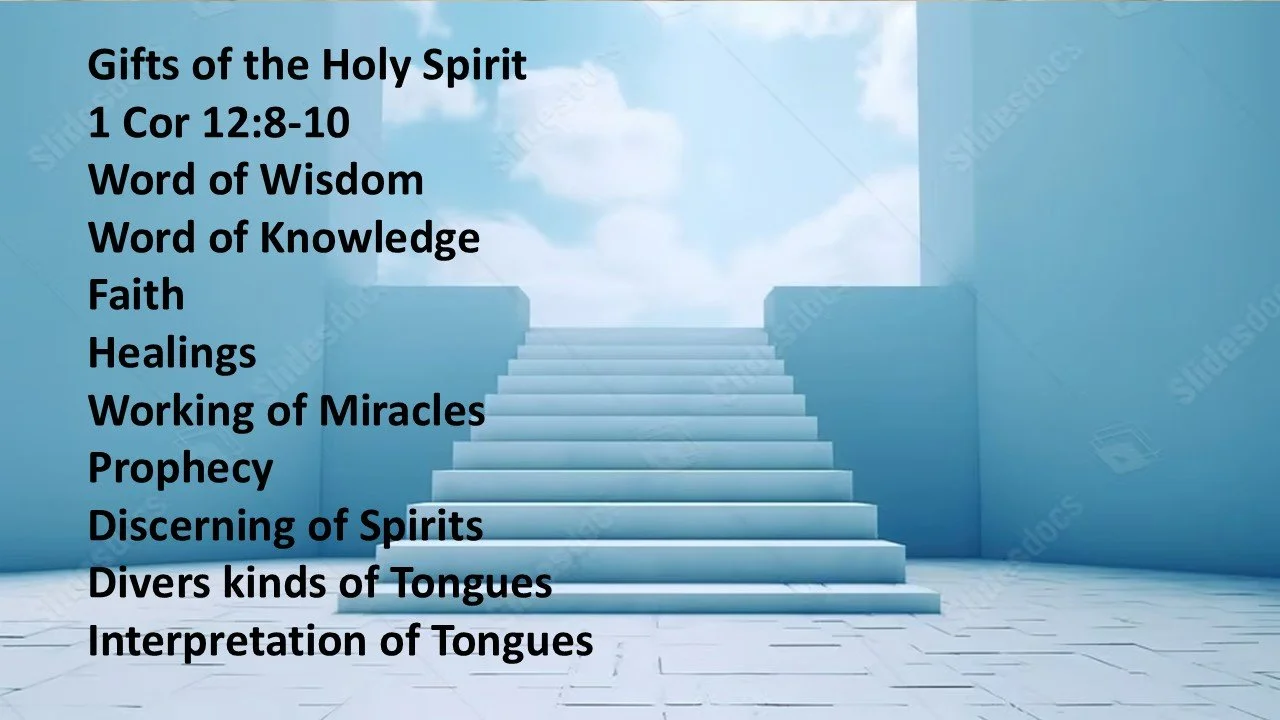 Gifts of the Holy Spirit
1 Cor 12:8-10
Word of Wisdom
Word of Knowledge
Faith
Healings
Working of Miracles
Prophecy
Discerning of Spirits
Divers kinds of Tongues
Interpretation of Tongues

Slidesdocs